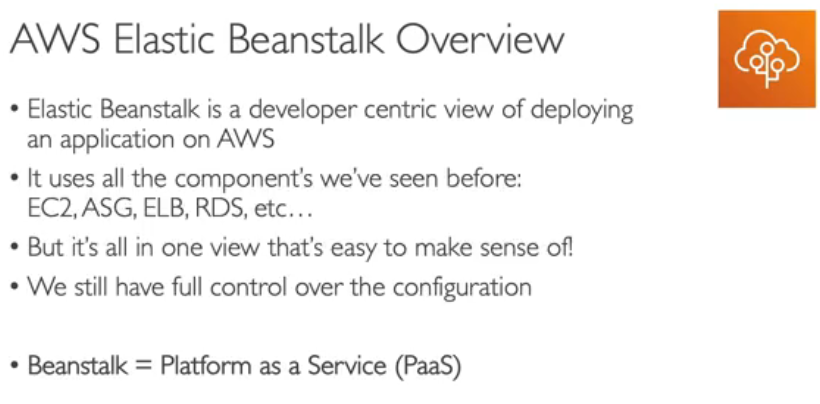 AWS Elastic Beanstalk Overview

• Elastic Beanstalk is a developer centric view of deploying an application on AWS

• It uses all the component's we've seen before: EC2, ASG, ELB, RDS, etc…

• But it's all in one view that's easy to make sense of!

• We still have full control over the configuration

• Beanstalk = Platform as a Service (PaaS)